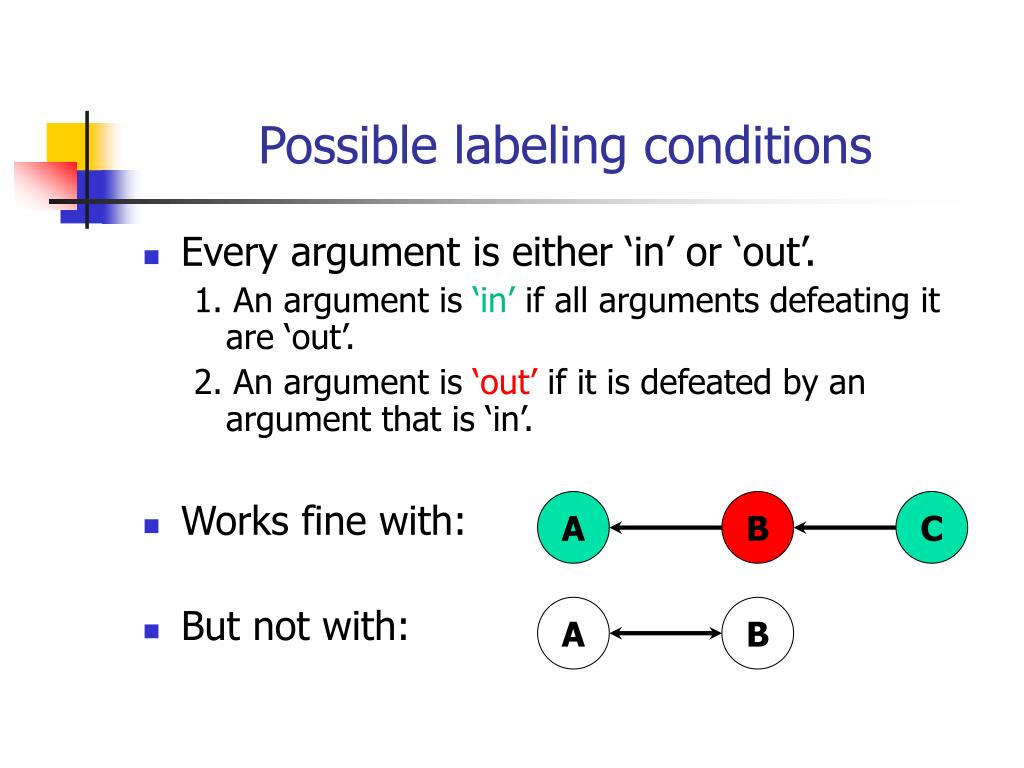 Possible labeling conditions

Every argument is either ‘in’ or ‘out’.

1. An argument is ‘in’ if all arguments defeating it are ‘out’.

2. An argument is ‘out’ if it is defeated by an argument that is ‘in’.

Works fine with:

A B C

But not with:

A B